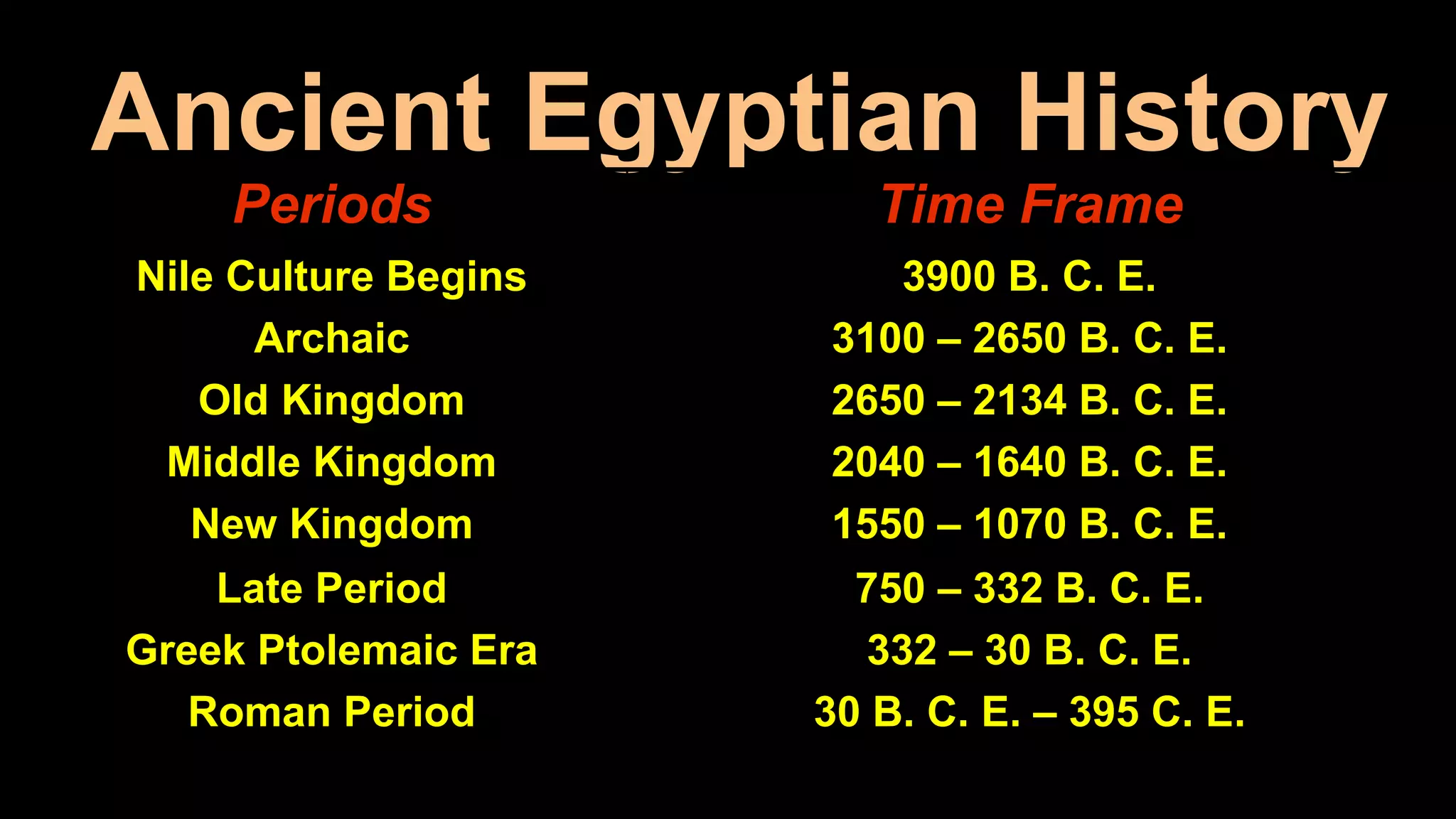 Ancient Egyptian History

| Periods | Time Frame |
|---|---|
| Nile Culture Begins | 3900 B. C. E. |
| Archaic | 3100 – 2650 B. C. E. |
| Old Kingdom | 2650 – 2134 B. C. E. |
| Middle Kingdom | 2040 – 1640 B. C. E. |
| New Kingdom | 1550 – 1070 B. C. E. |
| Late Period | 750 – 332 B. C. E. |
| Greek Ptolemaic Era | 332 – 30 B. C. E. |
| Roman Period | 30 B. C. E. – 395 C. E. |